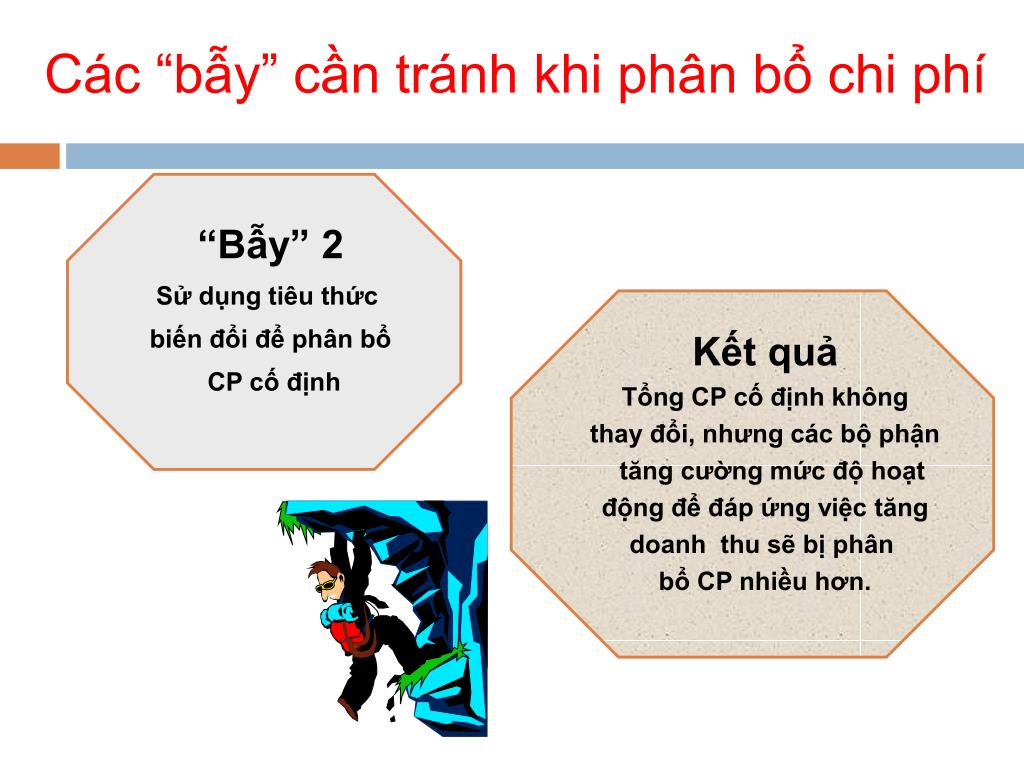 Các “bẫy” cần tránh khi phân bổ chi phí

“Bẫy” 2

Sử dụng tiêu thức biến đổi để phân bổ CP cố định

Kết quả

Tổng CP cố định không thay đổi, nhưng các bộ phận tăng cường mức độ hoạt động để đáp ứng việc tăng doanh thu sẽ bị phân bổ CP nhiều hơn.